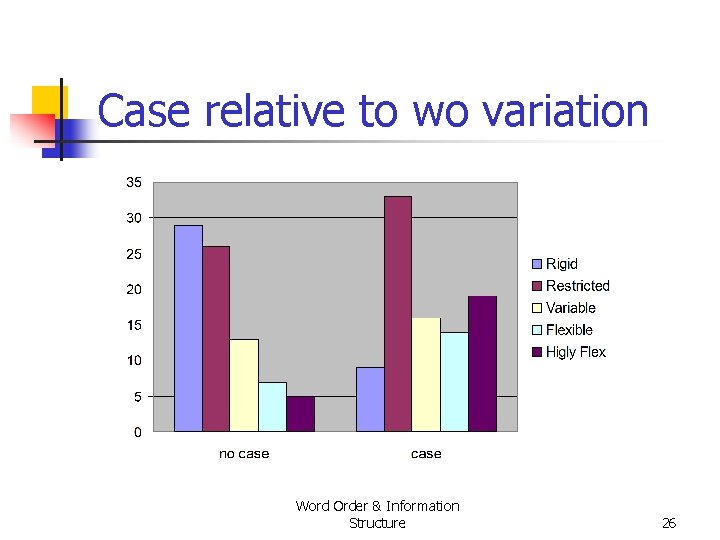 Case relative to wo variation

35
30
25
20
15
10
5
0

no case
case

Rigid
Restricted
Variable
Flexible
Higly Flex

Word Order & Information Structure

26